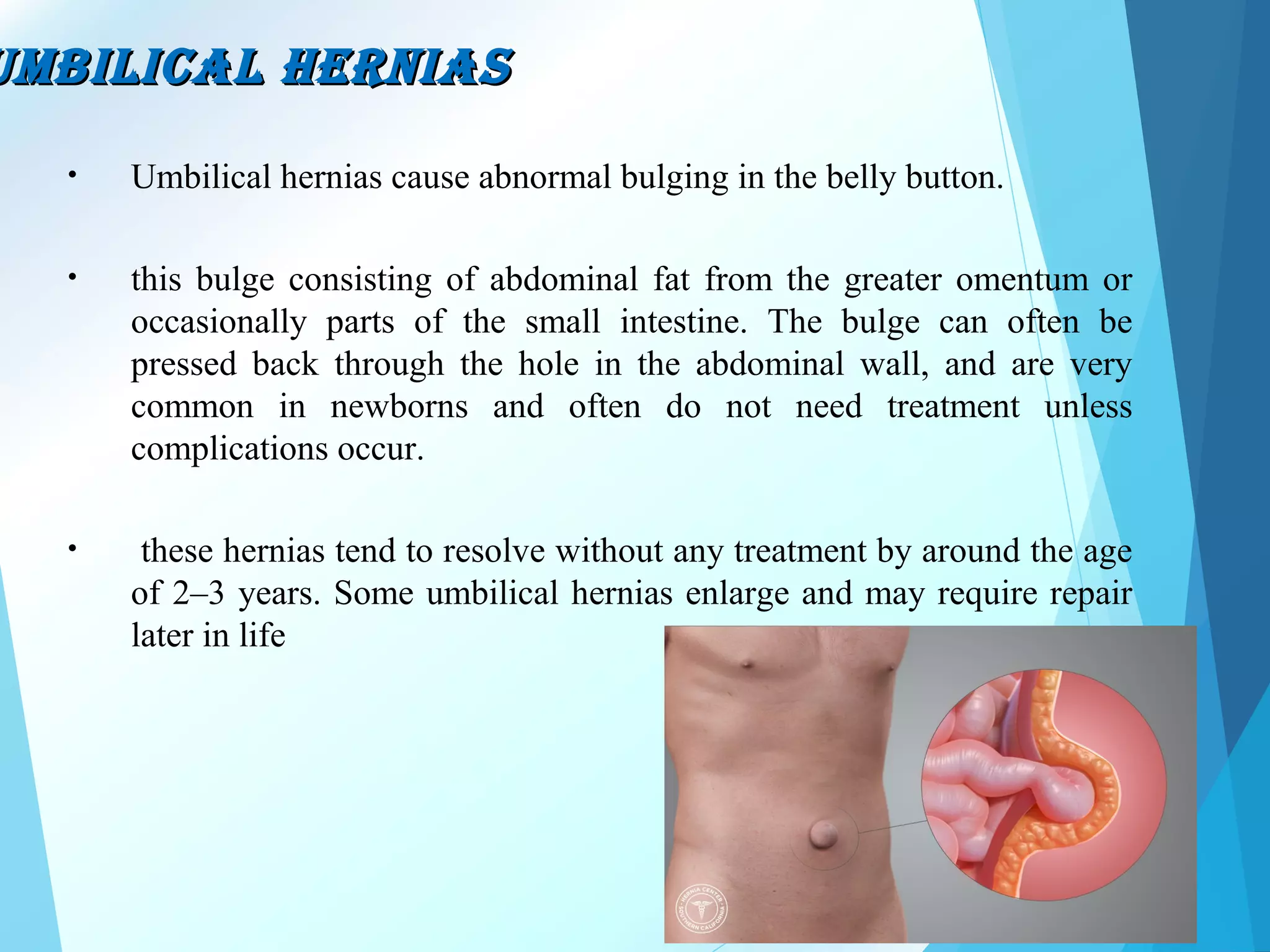 UMBILICAL HERNIAS

• Umbilical hernias cause abnormal bulging in the belly button.

• this bulge consisting of abdominal fat from the greater omentum or occasionally parts of the small intestine. The bulge can often be pressed back through the hole in the abdominal wall, and are very common in newborns and often do not need treatment unless complications occur.

• these hernias tend to resolve without any treatment by around the age of 2–3 years. Some umbilical hernias enlarge and may require repair later in life

HERNIA CENTER SOUTHERN CALIFORNIA